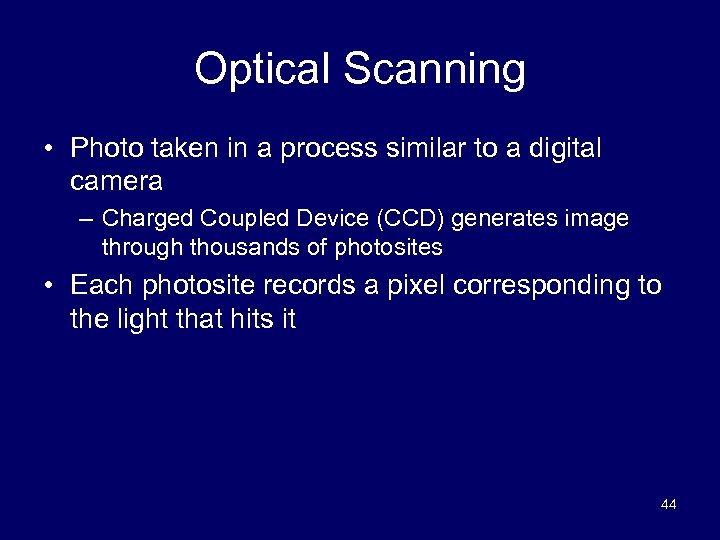 Optical Scanning

• Photo taken in a process similar to a digital camera

– Charged Coupled Device (CCD) generates image through thousands of photosites

• Each photosite records a pixel corresponding to the light that hits it

44